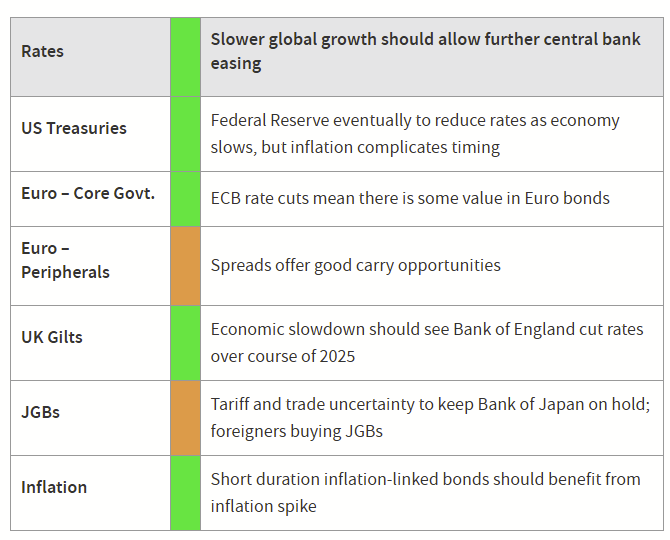 | Rates | | Slower global growth should allow further central bank easing |
|---|---|---|
| US Treasuries | | Federal Reserve eventually to reduce rates as economy slows, but inflation complicates timing |
| Euro – Core Govt. | | ECB rate cuts mean there is some value in Euro bonds |
| Euro – Peripherals | | Spreads offer good carry opportunities |
| UK Gilts | | Economic slowdown should see Bank of England cut rates over course of 2025 |
| JGBs | | Tariff and trade uncertainty to keep Bank of Japan on hold; foreigners buying JGBs |
| Inflation | | Short duration inflation-linked bonds should benefit from inflation spike |